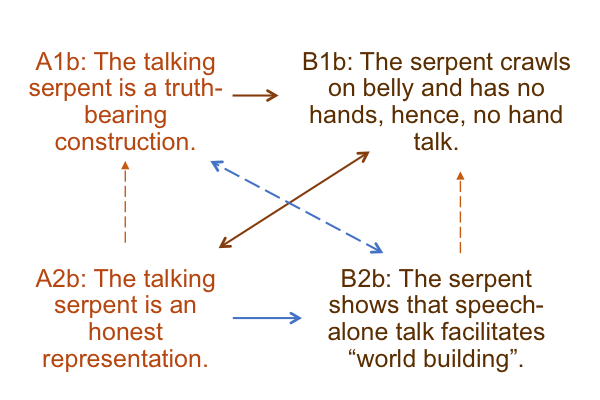 A1b: The talking serpent is a truth-bearing construction.

B1b: The serpent crawls on belly and has no hands, hence, no hand talk.

A2b: The talking serpent is an honest representation.

B2b: The serpent shows that speech-alone talk facilitates “world building”.